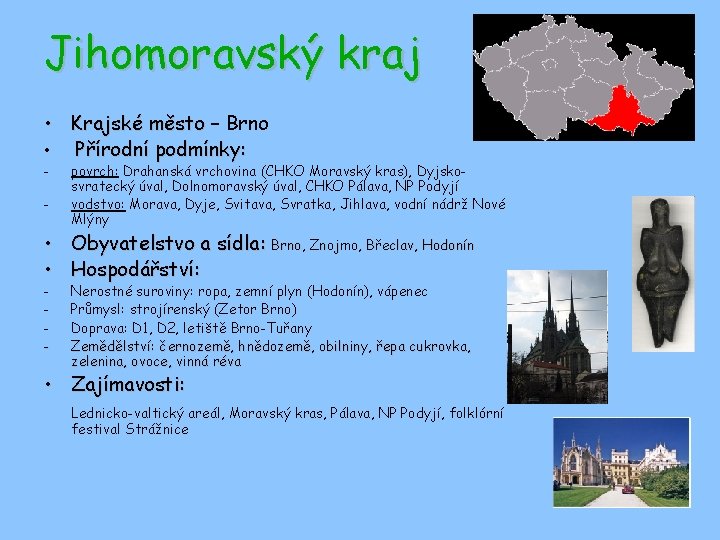 Jihomoravský kraj

• Krajské město – Brno
• Přírodní podmínky:
- povrch: Drahanská vrchovina (CHKO Moravský kras), Dyjsko-svratecký úval, Dolnomoravský úval, CHKO Pálava, NP Podyjí
- vodstvo: Morava, Dyje, Svitava, Svratka, Jihlava, vodní nádrž Nové Mlýny
• Obyvatelstvo a sídla: Brno, Znojmo, Břeclav, Hodonín
• Hospodářství:
- Nerostné suroviny: ropa, zemní plyn (Hodonín), vápenec
- Průmysl: strojírenský (Zetor Brno)
- Doprava: D1, D2, letiště Brno-Tuřany
- Zemědělství: černozemě, hnědozemě, obilniny, řepa cukrovka, zelenina, ovoce, vinná réva
• Zajímavosti:

Lednicko-valtický areál, Moravský kras, Pálava, NP Podyjí, folklórní festival Strážnice